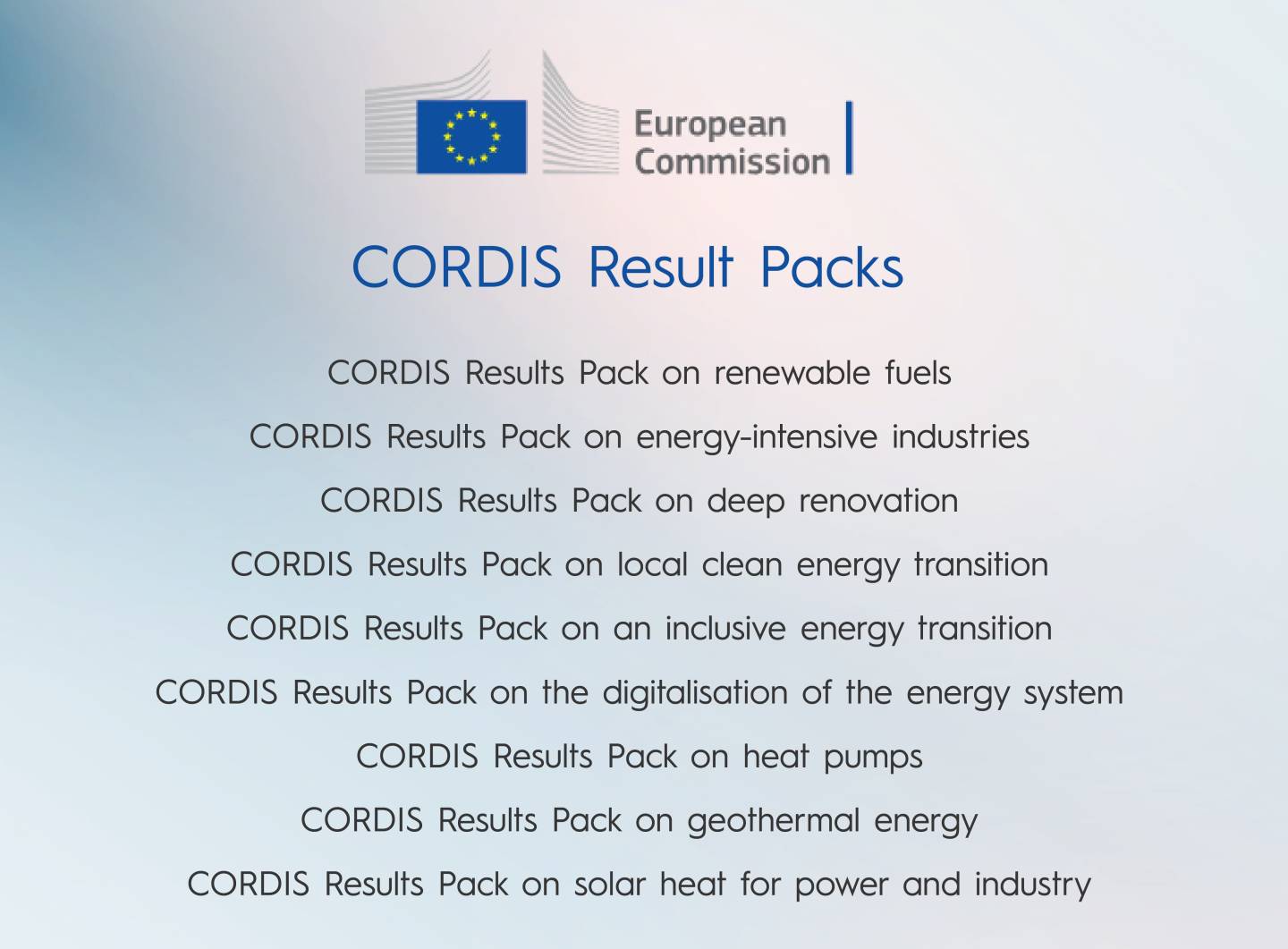 European Commission

CORDIS Result Packs

CORDIS Results Pack on renewable fuels

CORDIS Results Pack on energy-intensive industries

CORDIS Results Pack on deep renovation

CORDIS Results Pack on local clean energy transition

CORDIS Results Pack on an inclusive energy transition

CORDIS Results Pack on the digitalisation of the energy system

CORDIS Results Pack on heat pumps

CORDIS Results Pack on geothermal energy

CORDIS Results Pack on solar heat for power and industry